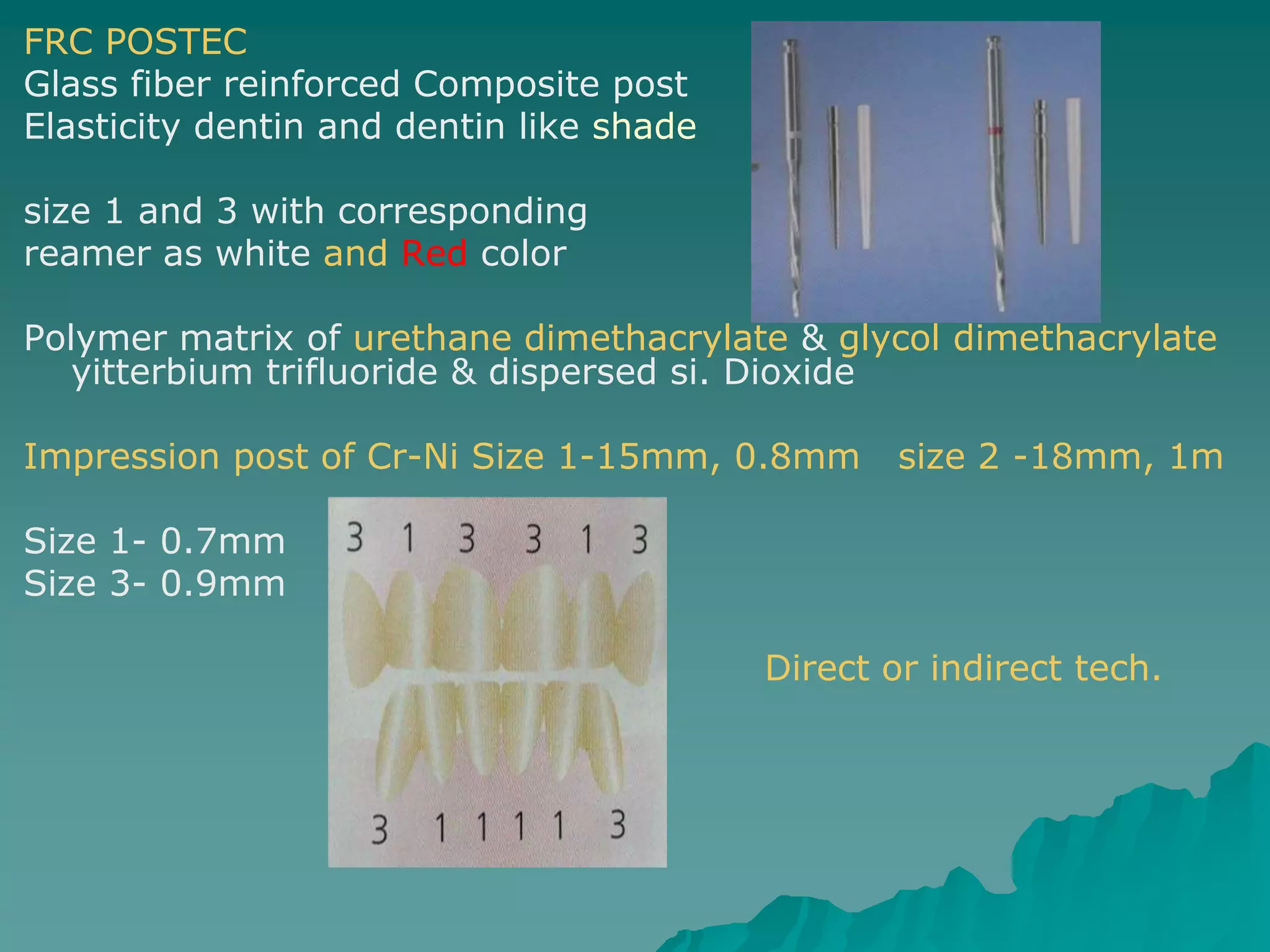 FRC POSTEC
Glass fiber reinforced Composite post
Elasticity dentin and dentin like shade

size 1 and 3 with corresponding reamer as white and Red color

Polymer matrix of urethane dimethacrylate & glycol dimethacrylate yitterbium trifluoride & dispersed si. Dioxide

Impression post of Cr-Ni Size 1-15mm, 0.8mm size 2 -18mm, 1m

Size 1- 0.7mm
Size 3- 0.9mm

3 1 3 3 1 3

3 1 1 1 1 3

Direct or indirect tech.